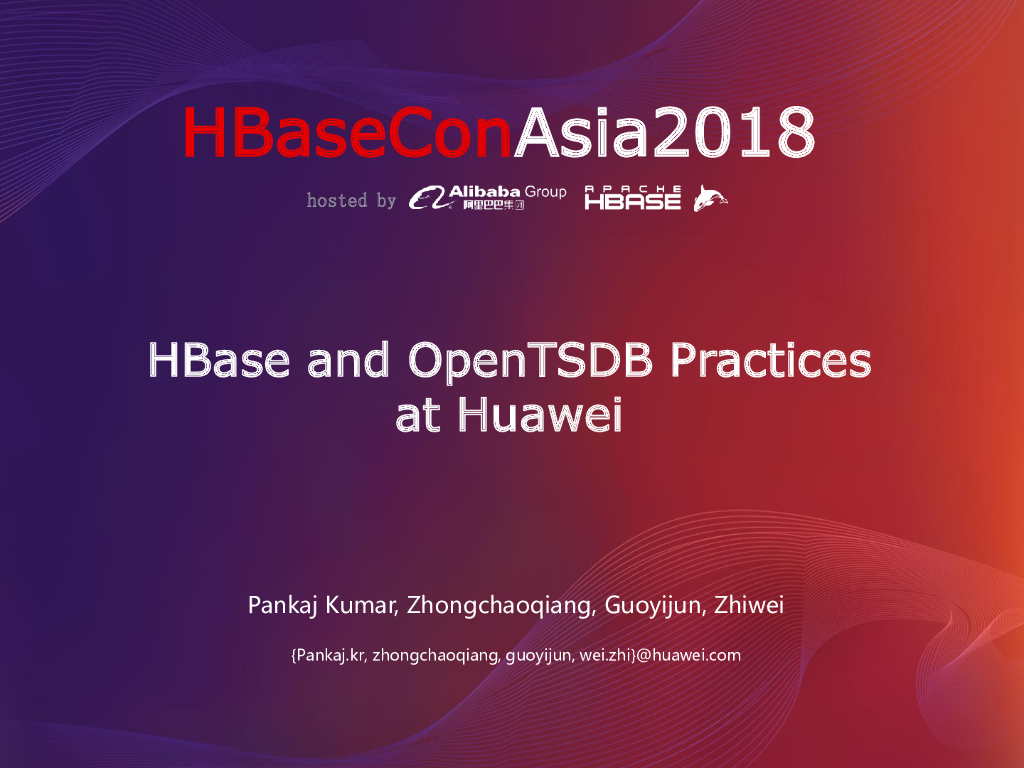 HBaseConAsia2018

hosted by Alibaba Group 阿里巴巴集团 APACHE HBASE

HBase and OpenTSDB Practices at Huawei

Pankaj Kumar, Zhongchaoqiang, Guoyijun, Zhiwei

{Pankaj.kr, zhongchaoqiang, guoyijun, wei.zhi}@huawei.com